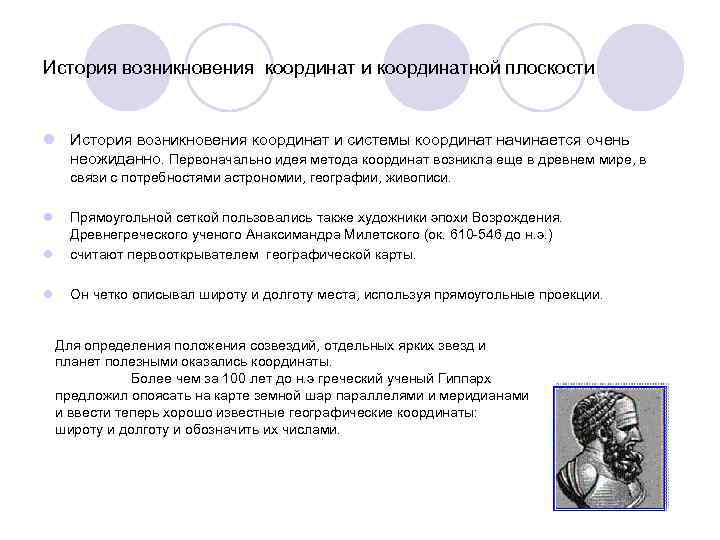 История возникновения  координат и координатной плоскости

История возникновения координат и системы координат начинается очень неожиданно. Первоначально идея метода координат возникла еще в древнем мире, в связи с потребностями астрономии, географии, живописи.

Прямоугольной сеткой пользовались также художники эпохи Возрождения. Древнегреческого ученого Анаксимандра Милетского (ок. 610-546 до н.э.)

считают первооткрывателем  географической карты.

Он четко описывал широту и долготу места, используя прямоугольные проекции.

Для определения положения созвездий, отдельных ярких звезд и планет полезными оказались координаты.
Более чем за 100 лет до н.э греческий ученый Гиппарх предложил опоясать на карте земной шар параллелями и меридианами и ввести теперь хорошо известные географические координаты: широту и долготу и обозначить их числами.